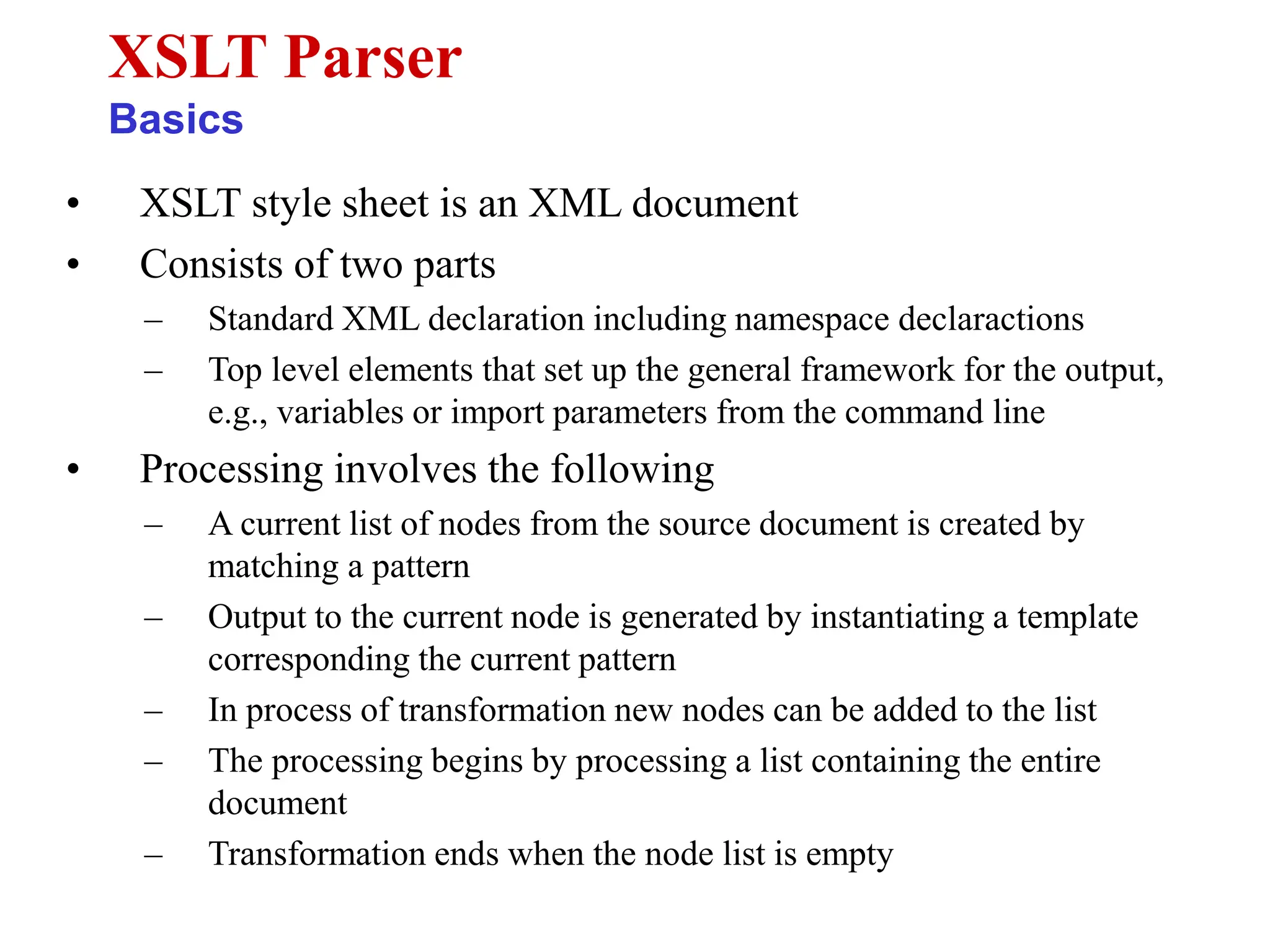 XSLT Parser
Basics

• XSLT style sheet is an XML document
• Consists of two parts
– Standard XML declaration including namespace declaractions
– Top level elements that set up the general framework for the output, e.g., variables or import parameters from the command line
• Processing involves the following
– A current list of nodes from the source document is created by matching a pattern
– Output to the current node is generated by instantiating a template corresponding the current pattern
– In process of transformation new nodes can be added to the list
– The processing begins by processing a list containing the entire document
– Transformation ends when the node list is empty